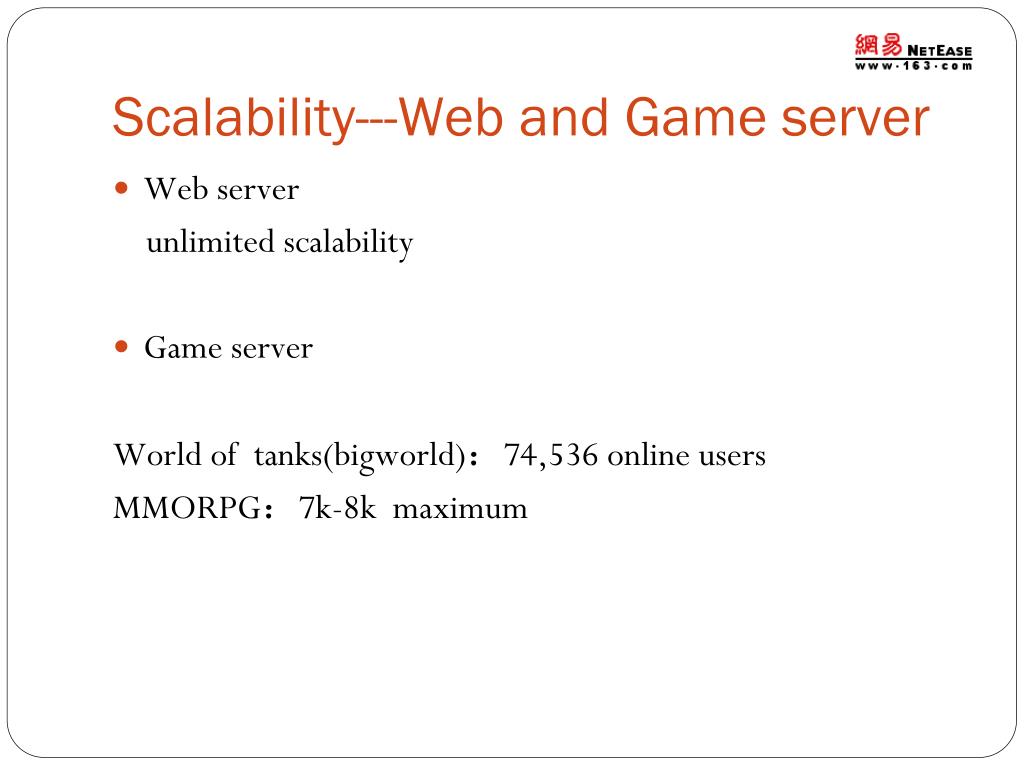 網易 NETEASE
www·163·com

Scalability---Web and Game server

Web server
unlimited scalability

Game server

World of tanks(bigworld)： 74,536 online users
MMORPG： 7k-8k maximum